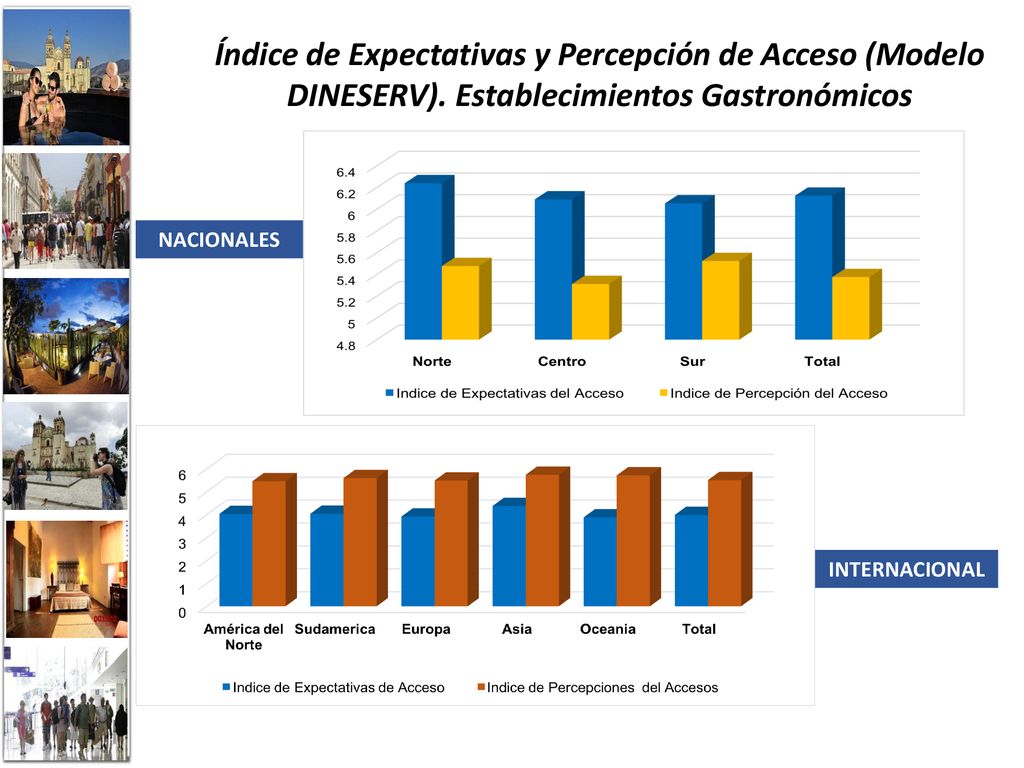 Índice de Expectativas y Percepción de Acceso (Modelo DINESERV). Establecimientos Gastronómicos

NACIONALES

6.4
6.2
6
5.8
5.6
5.4
5.2
5
4.8

Norte Centro Sur Total

Indice de Expectativas del Acceso Indice de Percepción del Acceso

6
5
4
3
2
1
0

América del Norte Sudamerica Europa Asia Oceania Total

Indice de Expectativas de Acceso Indice de Percepciones del Accesos

INTERNACIONAL